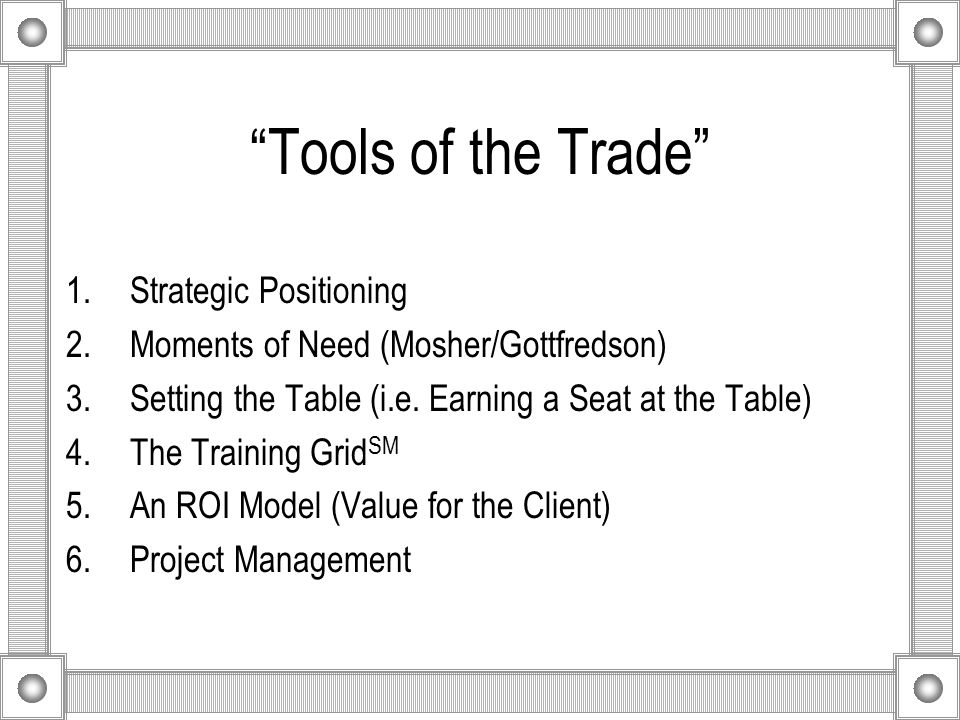 “Tools of the Trade”

1. Strategic Positioning
2. Moments of Need (Mosher/Gottfredson)
3. Setting the Table (i.e. Earning a Seat at the Table)
4. The Training Grid$^{SM}$
5. An ROI Model (Value for the Client)
6. Project Management